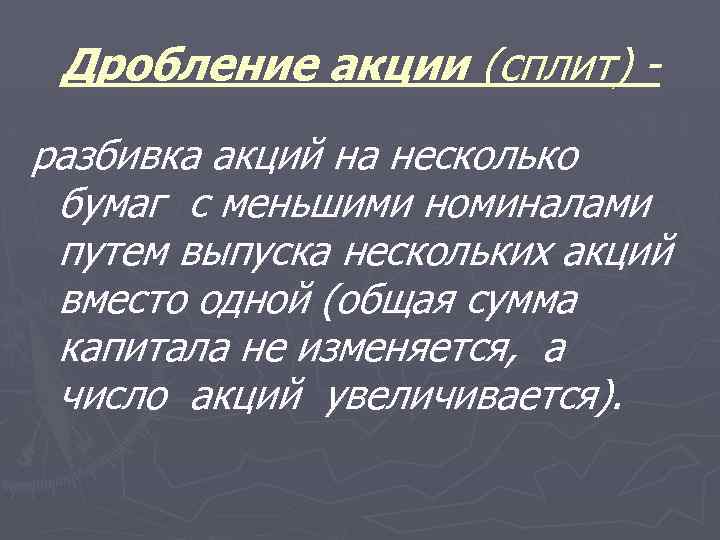 Дробление акции (сплит) -

разбивка акций на несколько бумаг с меньшими номиналами путем выпуска нескольких акций вместо одной (общая сумма капитала не изменяется, а число акций увеличивается).